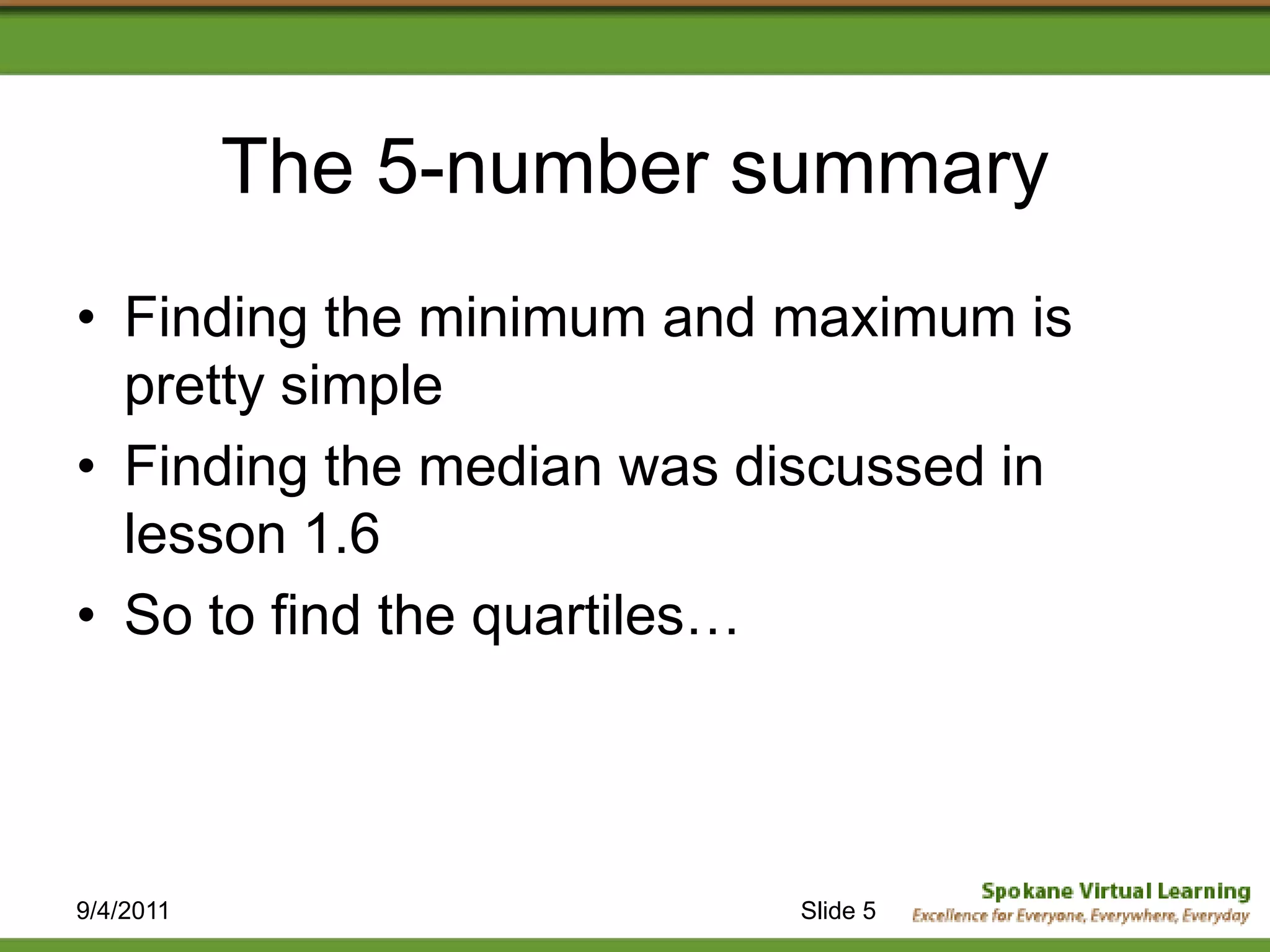 The 5-number summary

• Finding the minimum and maximum is pretty simple
• Finding the median was discussed in lesson 1.6
• So to find the quartiles…

9/4/2011

Slide 5

Spokane Virtual Learning
Excellence for Everyone, Everywhere, Everyday